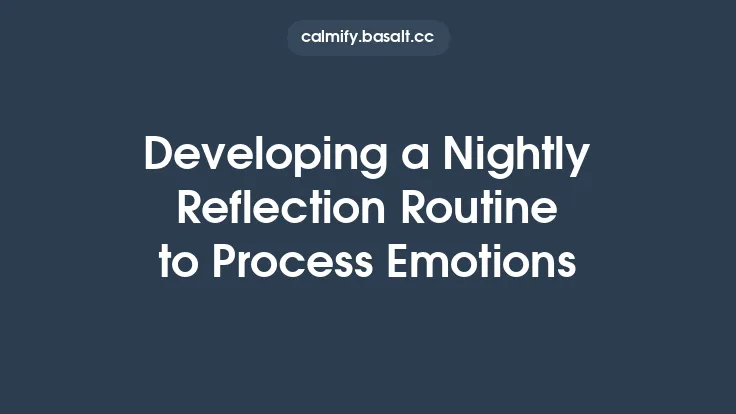 calmify.basalt.cc

Developing a Nightly Reflection Routine to Process Emotions